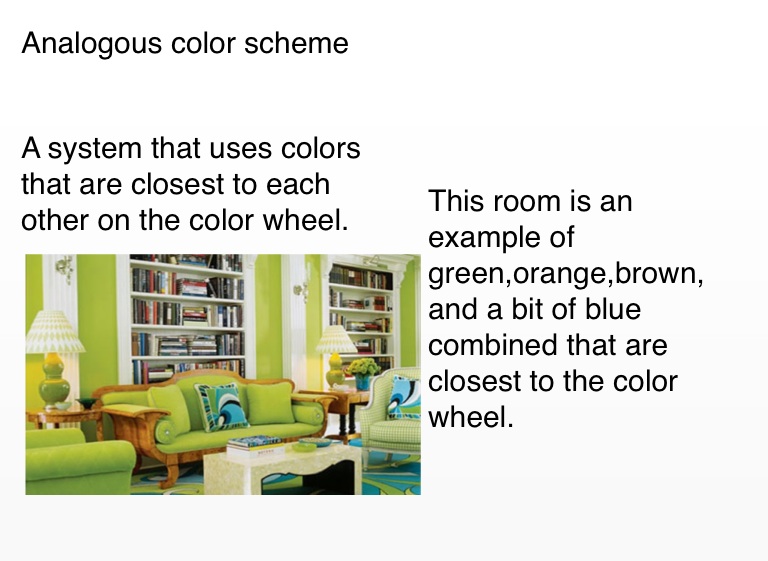 Analogous color scheme

A system that uses colors that are closest to each other on the color wheel.

This room is an example of green,orange,brown, and a bit of blue combined that are closest to the color wheel.